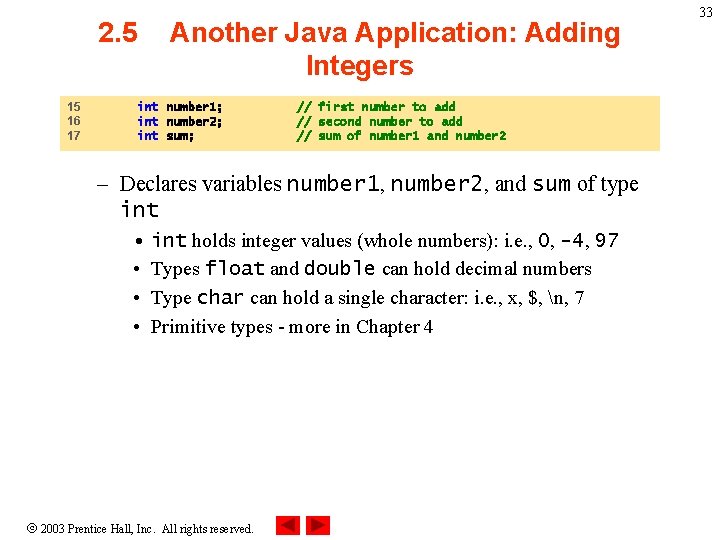 33

2.5 Another Java Application: Adding Integers

15 int number1; // first number to add
16 int number2; // second number to add
17 int sum; // sum of number1 and number2

– Declares variables number1, number2, and sum of type int

• int holds integer values (whole numbers): i.e., 0, -4, 97
• Types float and double can hold decimal numbers
• Type char can hold a single character: i.e., x, $, \n, 7
• Primitive types - more in Chapter 4

© 2003 Prentice Hall, Inc. All rights reserved.